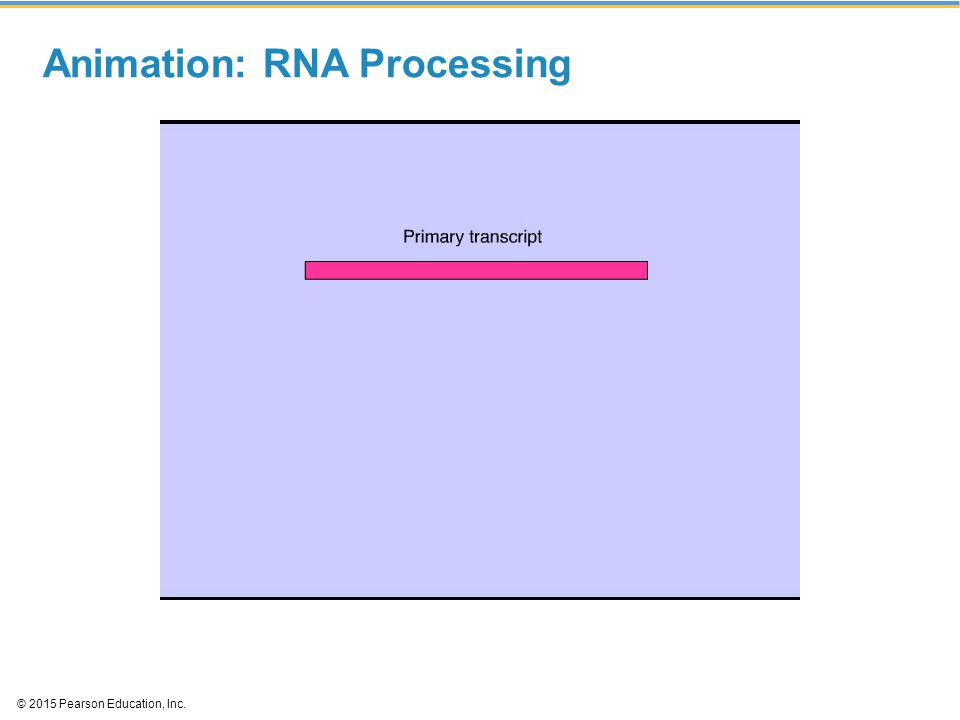 Animation: RNA Processing

Primary transcript

© 2015 Pearson Education, Inc.